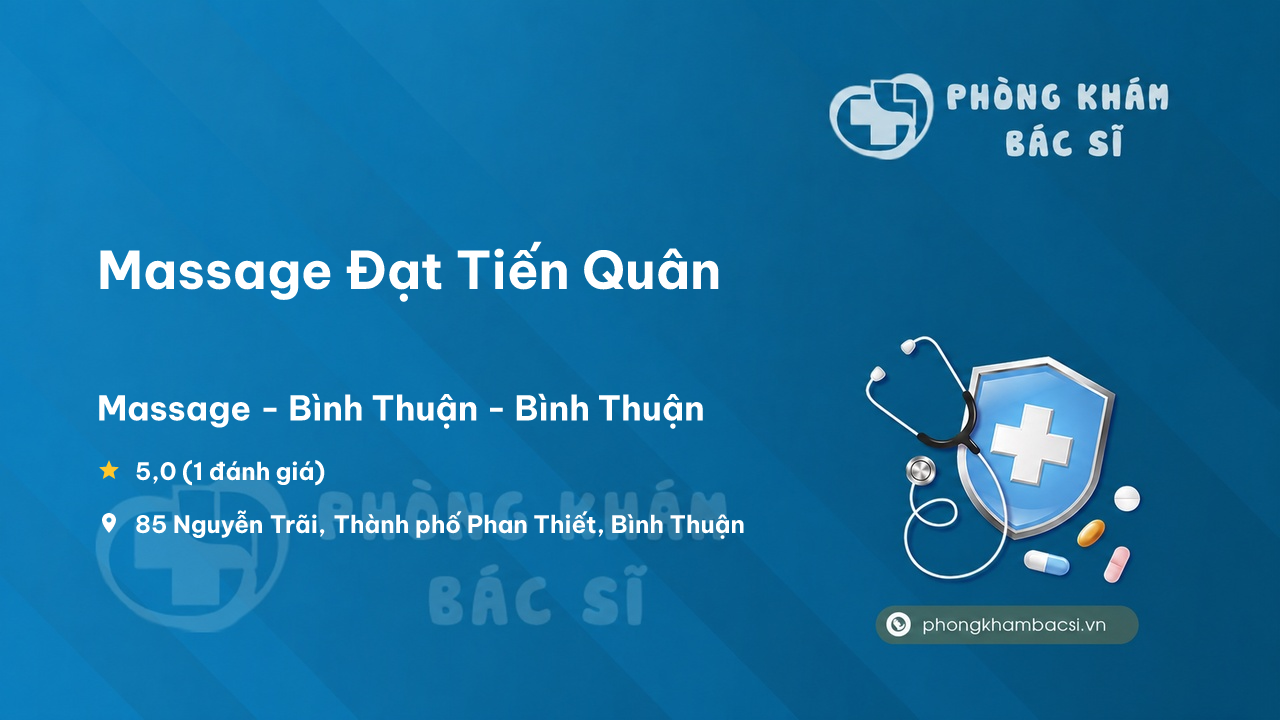 PHÒNG KHÁM
BÁC SĨ

Massage Đạt Tiến Quân

Massage - Bình Thuận - Bình Thuận

5,0 (1 đánh giá)

85 Nguyễn Trãi, Thành phố Phan Thiết, Bình Thuận

PHÒNG KHÁM
BÁC SĨ

phongkhambacsi.vn